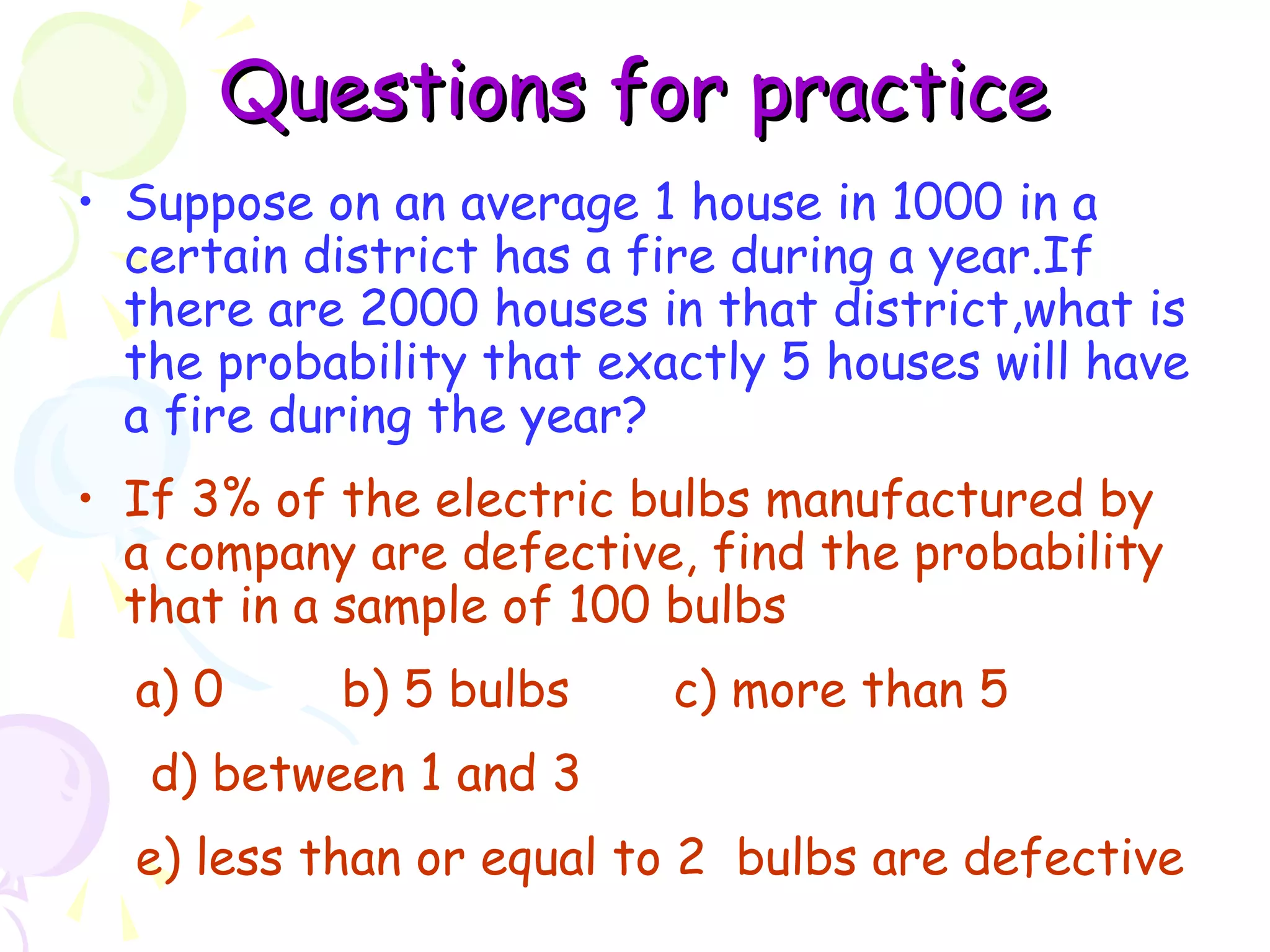 Questions for practice

• Suppose on an average 1 house in 1000 in a certain district has a fire during a year.If there are 2000 houses in that district,what is the probability that exactly 5 houses will have a fire during the year?

• If 3% of the electric bulbs manufactured by a company are defective, find the probability that in a sample of 100 bulbs

a) 0 b) 5 bulbs c) more than 5

d) between 1 and 3

e) less than or equal to 2 bulbs are defective